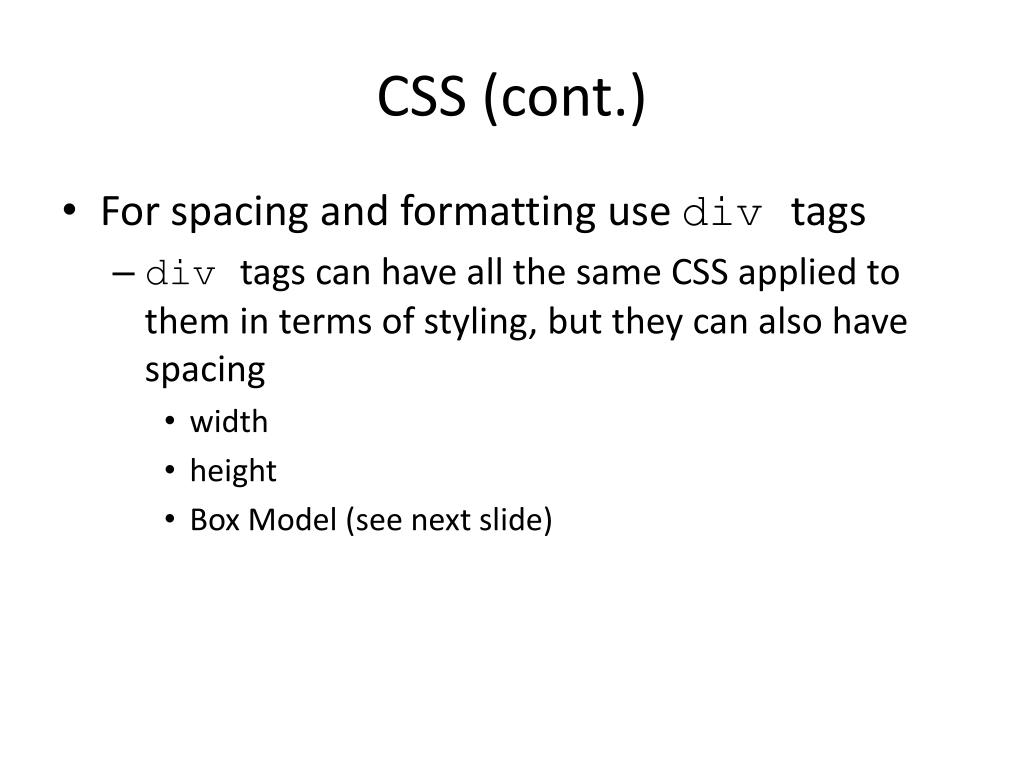 CSS (cont.)

• For spacing and formatting use div tags
– div tags can have all the same CSS applied to them in terms of styling, but they can also have spacing
• width
• height
• Box Model (see next slide)